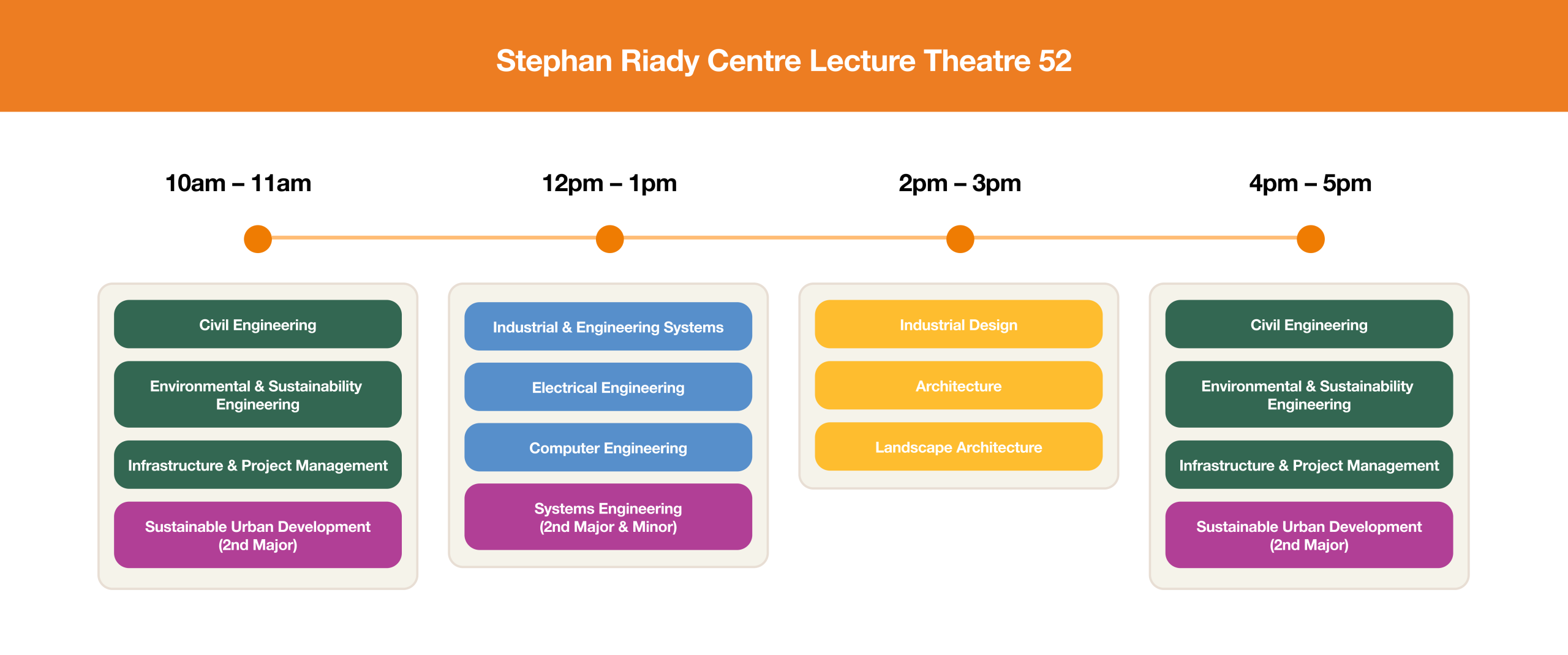 Stephan Riady Centre Lecture Theatre 52

10am – 11am

Civil Engineering

Environmental & Sustainability Engineering

Infrastructure & Project Management

Sustainable Urban Development (2nd Major)

12pm – 1pm

Industrial & Engineering Systems

Electrical Engineering

Computer Engineering

Systems Engineering (2nd Major & Minor)

2pm – 3pm

Industrial Design

Architecture

Landscape Architecture

4pm – 5pm

Civil Engineering

Environmental & Sustainability Engineering

Infrastructure & Project Management

Sustainable Urban Development (2nd Major)